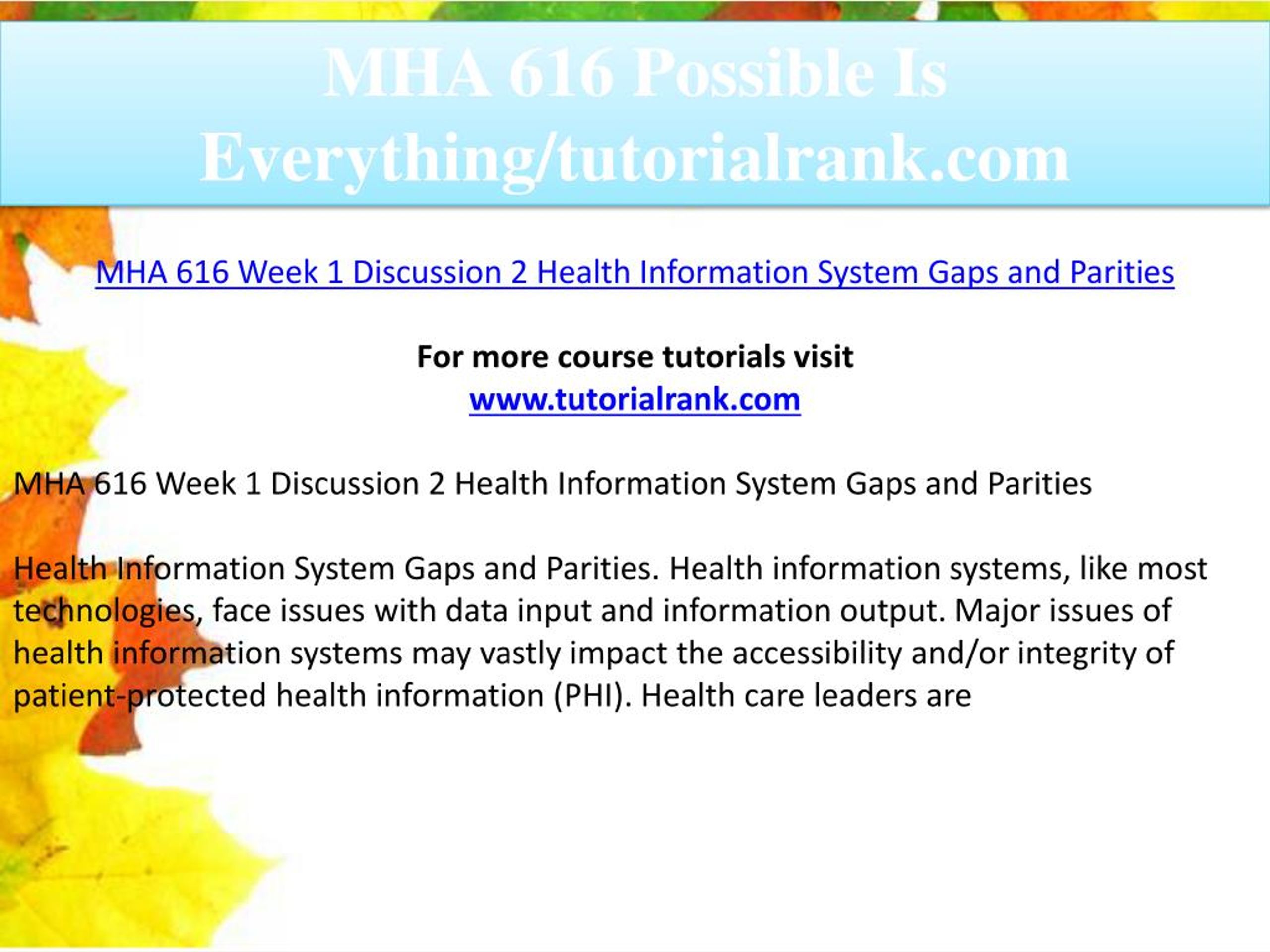 MHA 616 Possible Is Everything/tutorialrank.com

MHA 616 Week 1 Discussion 2 Health Information System Gaps and Parities

For more course tutorials visit
www.tutorialrank.com

MHA 616 Week 1 Discussion 2 Health Information System Gaps and Parities

Health Information System Gaps and Parities. Health information systems, like most technologies, face issues with data input and information output. Major issues of health information systems may vastly impact the accessibility and/or integrity of patient-protected health information (PHI). Health care leaders are